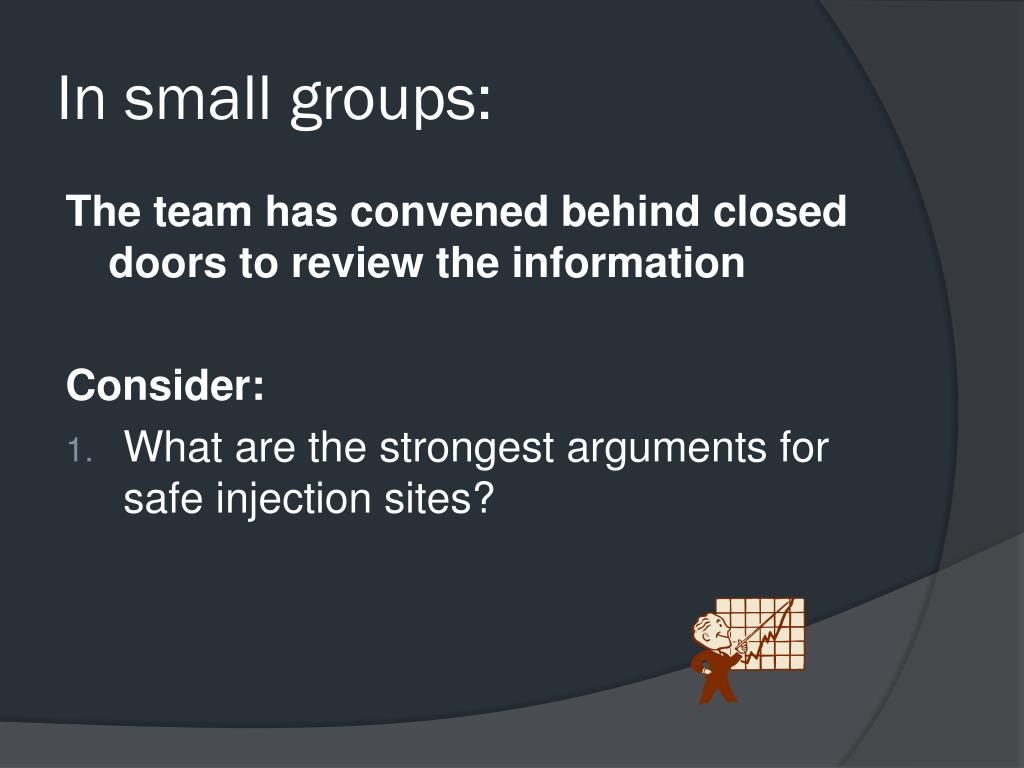 In small groups:

The team has convened behind closed doors to review the information

Consider:

1. What are the strongest arguments for safe injection sites?